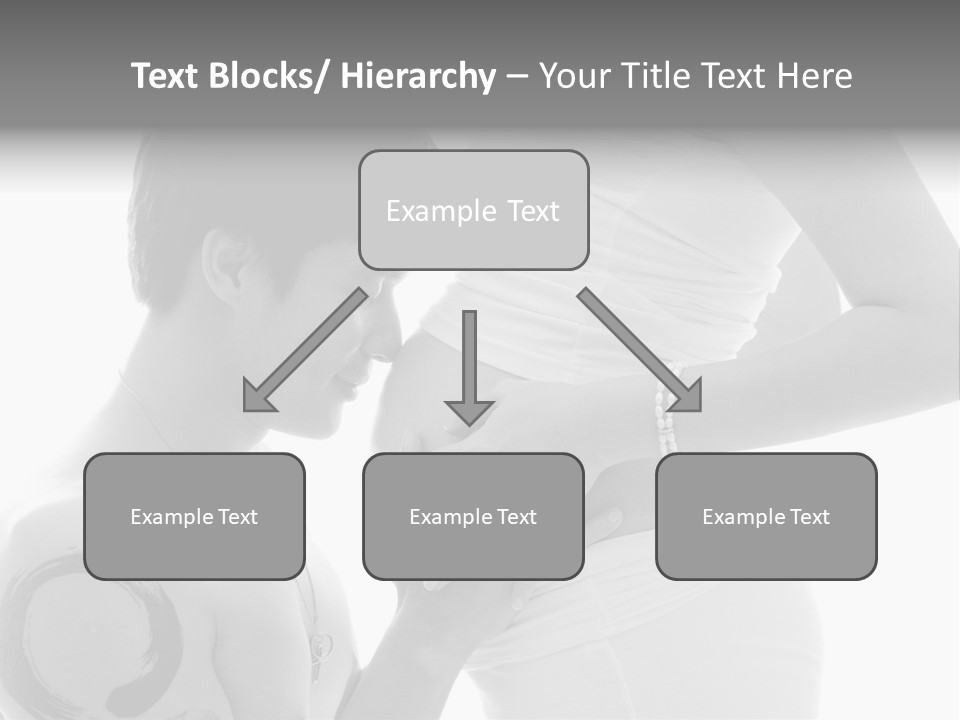 Text Blocks/ Hierarchy – Your Title Text Here

Example Text

Example Text

Example Text

Example Text